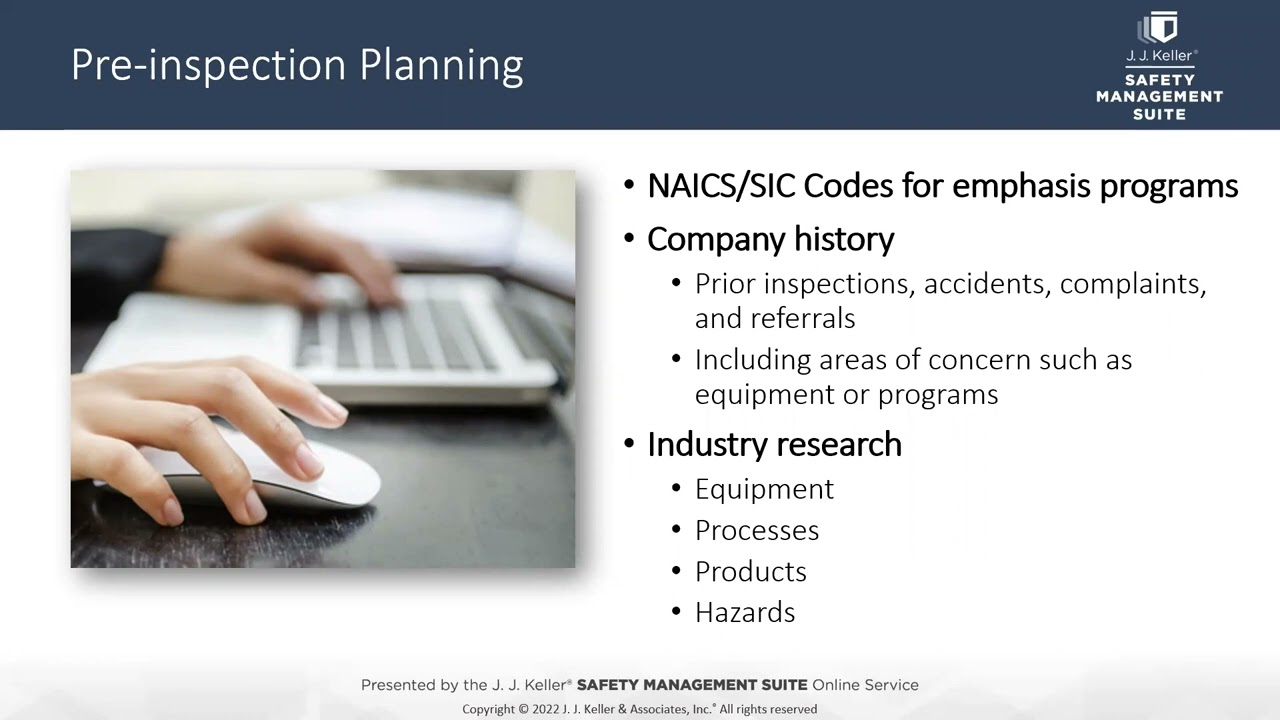 Pre-inspection Planning

J. J. Keller®
SAFETY
MANAGEMENT
SUITE

• NAICS/SIC Codes for emphasis programs
• Company history
  • Prior inspections, accidents, complaints, and referrals
  • Including areas of concern such as equipment or programs
• Industry research
  • Equipment
  • Processes
  • Products
  • Hazards

Presented by the J. J. Keller® SAFETY MANAGEMENT SUITE Online Service
Copyright © 2022 J. J. Keller & Associates, Inc.® All rights reserved